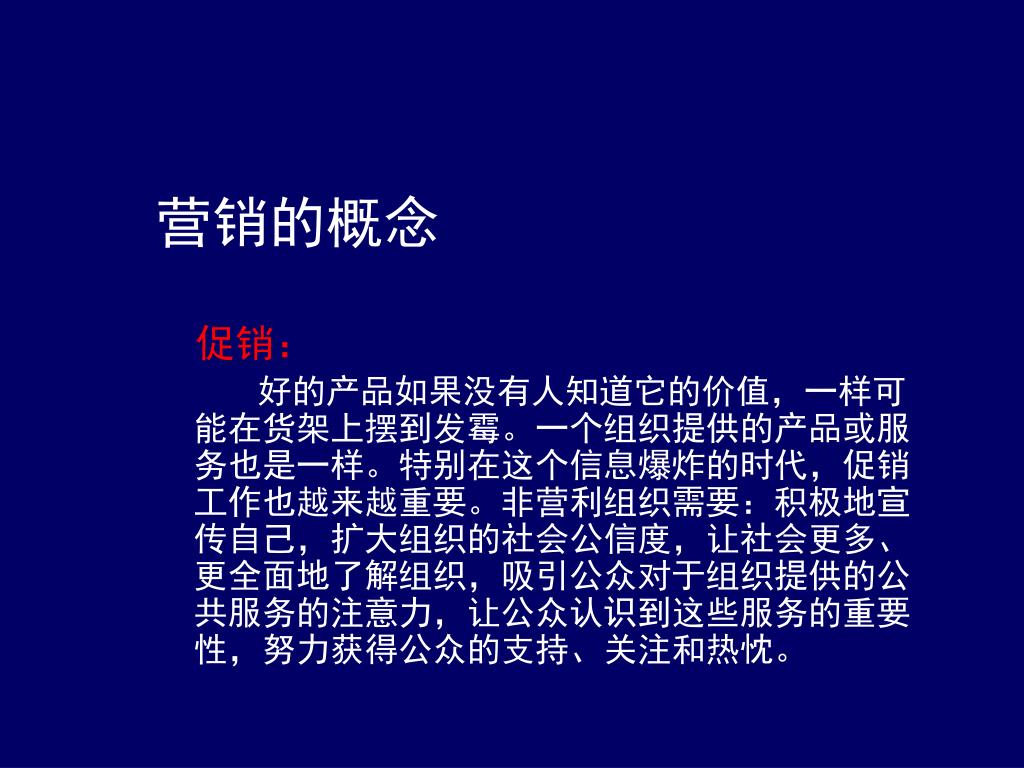 营销的概念

促销：

好的产品如果没有人知道它的价值，一样可能在货架上摆到发霉。一个组织提供的产品或服务也是一样。特别在这个信息爆炸的时代，促销工作也越来越重要。非营利组织需要：积极地宣传自己，扩大组织的社会公信度，让社会更多、更全面地了解组织，吸引公众对于组织提供的公共服务的注意力，让公众认识到这些服务的重要性，努力获得公众的支持、关注和热忱。